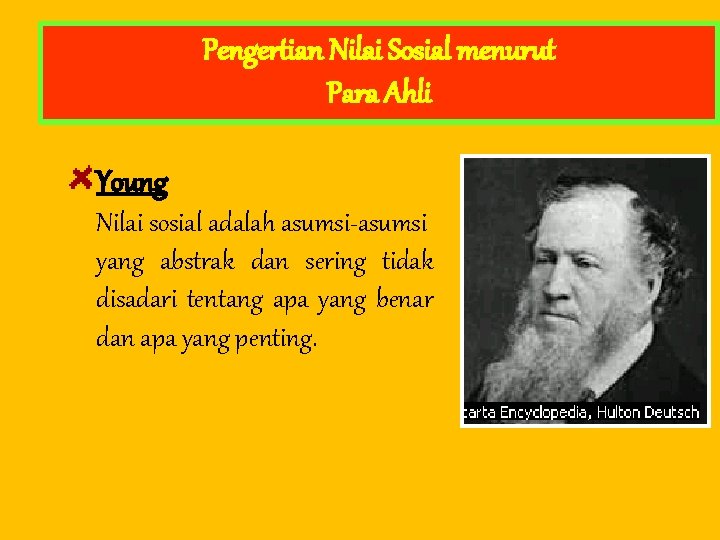 Pengertian Nilai Sosial menurut
Para Ahli

Young
Nilai sosial adalah asumsi-asumsi yang abstrak dan sering tidak disadari tentang apa yang benar dan apa yang penting.

carta Encyclopedia, Hulton Deutsch